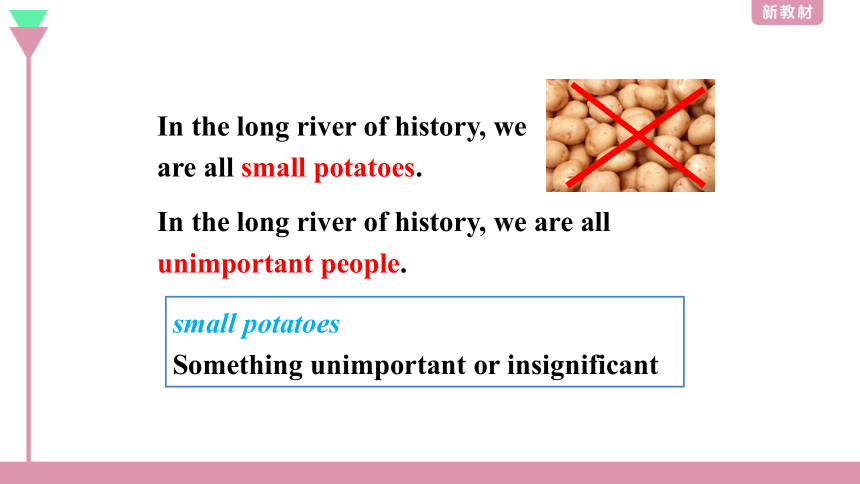 新教材

In the long river of history, we are all small potatoes.

In the long river of history, we are all unimportant people.

small potatoes
Something unimportant or insignificant